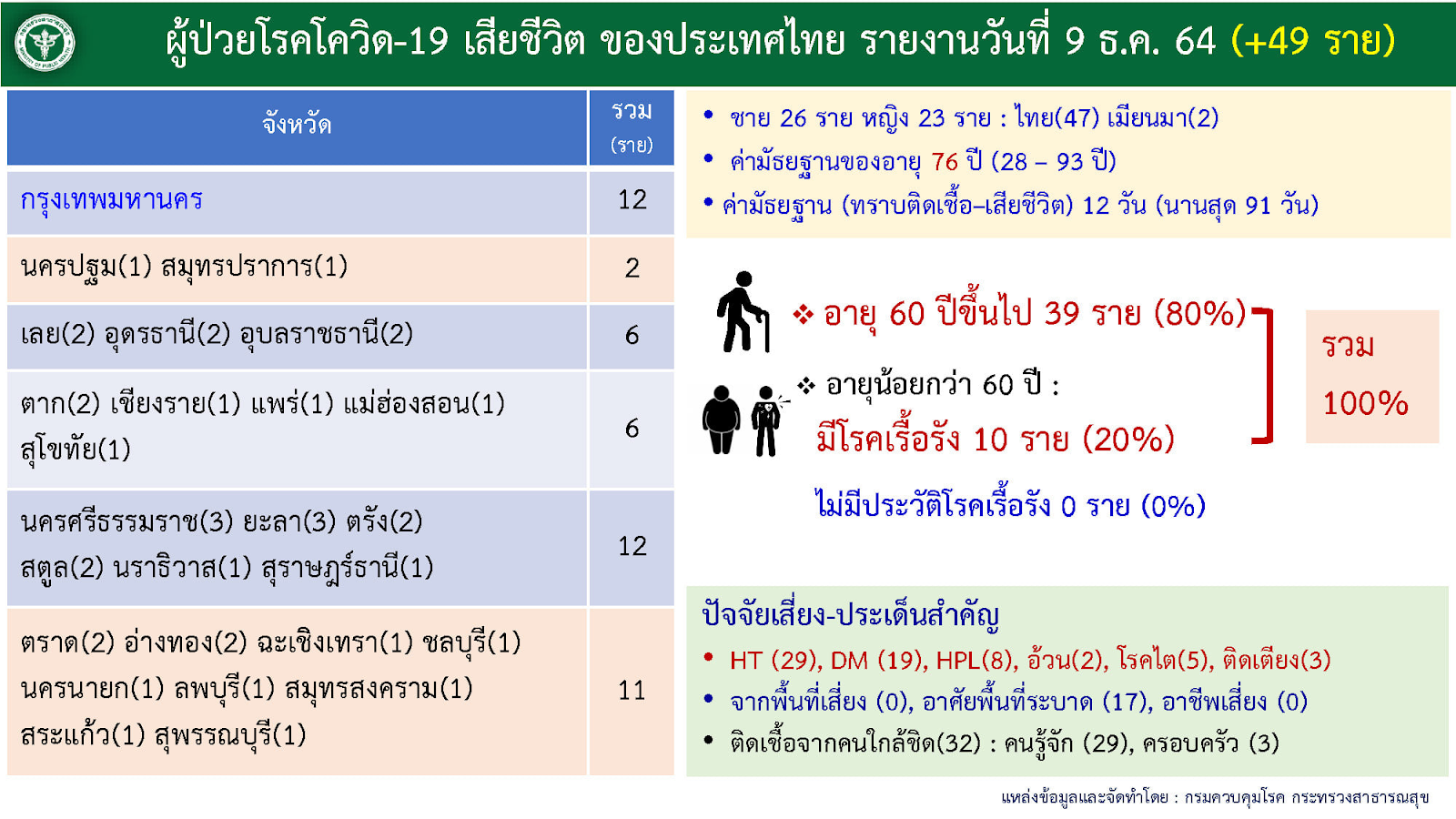 ผู้ป่วยโรคโควิด-19 เสียชีวิต ของประเทศไทย รายงานวันที่ 9 ธ.ค. 64 (+49 ราย)

| จังหวัด | รวม (ราย) |
|---|---|
| กรุงเทพมหานคร | 12 |
| นครปฐม(1) สมุทรปราการ(1) | 2 |
| เลย(2) อุดรธานี(2) อุบลราชธานี(2) | 6 |
| ตาก(2) เชียงราย(1) แพร่(1) แม่ฮ่องสอน(1) สุโขทัย(1) | 6 |
| นครศรีธรรมราช(3) ยะลา(3) ตรัง(2) สตูล(2) นราธิวาส(1) สุราษฎร์ธานี(1) | 12 |
| ตราด(2) อ่างทอง(2) ฉะเชิงเทรา(1) ชลบุรี(1) นครนายก(1) ลพบุรี(1) สมุทรสงคราม(1) สระแก้ว(1) สุพรรณบุรี(1) | 11 |

• ชาย 26 ราย หญิง 23 ราย : ไทย(47) เมียนมา(2)
• ค่ามัธยฐานของอายุ 76 ปี (28 – 93 ปี)
• ค่ามัธยฐาน (ทราบติดเชื้อ–เสียชีวิต) 12 วัน (นานสุด 91 วัน)

❖ อายุ 60 ปีขึ้นไป 39 ราย (80%)

❖ อายุน้อยกว่า 60 ปี :
มีโรคเรื้อรัง 10 ราย (20%)
ไม่มีประวัติโรคเรื้อรัง 0 ราย (0%)

รวม
100%

ปัจจัยเสี่ยง-ประเด็นสำคัญ
• HT (29), DM (19), HPL(8), อ้วน(2), โรคไต(5), ติดเตียง(3)
• จากพื้นที่เสี่ยง (0), อาศัยพื้นที่ระบาด (17), อาชีพเสี่ยง (0)
• ติดเชื้อจากคนใกล้ชิด(32) : คนรู้จัก (29), ครอบครัว (3)

แหล่งข้อมูลและจัดทำโดย : กรมควบคุมโรค กระทรวงสาธารณสุข